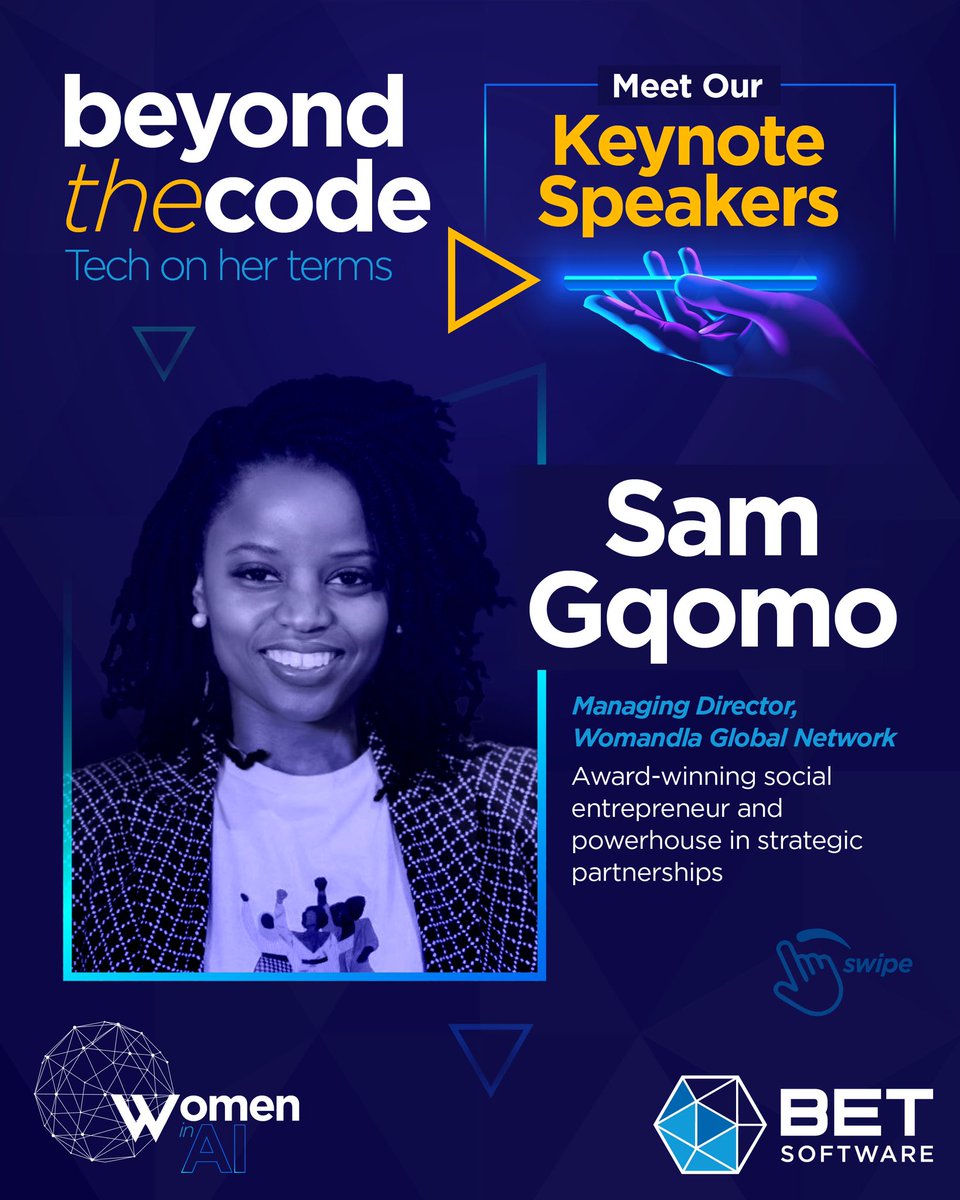 beyond thecode
Tech on her terms

Meet Our
Keynote Speakers

Sam Gqomo

Managing Director, Womandla Global Network

Award-winning social entrepreneur and powerhouse in strategic partnerships

swipe

Women in AI

BET SOFTWARE